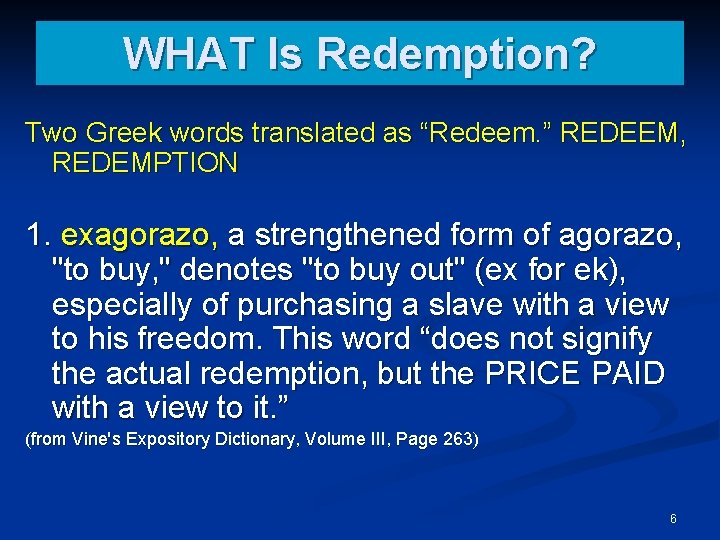 WHAT Is Redemption?

Two Greek words translated as “Redeem.” REDEEM, REDEMPTION

1. exagorazo, a strengthened form of agorazo, "to buy," denotes "to buy out" (ex for ek), especially of purchasing a slave with a view to his freedom. This word “does not signify the actual redemption, but the PRICE PAID with a view to it.”

(from Vine's Expository Dictionary, Volume III, Page 263)

6